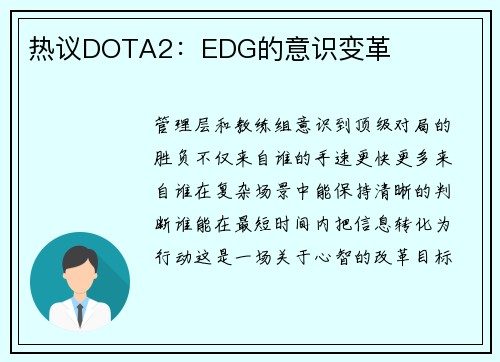 热议DOTA2：EDG的意识变革

管理层和教练组意识到顶级对局的胜负不仅来自谁的手速更快更多来自谁在复杂场景中能保持清晰的判断谁能在最短时间内把信息转化为行动这是一场关于心智的改革目标